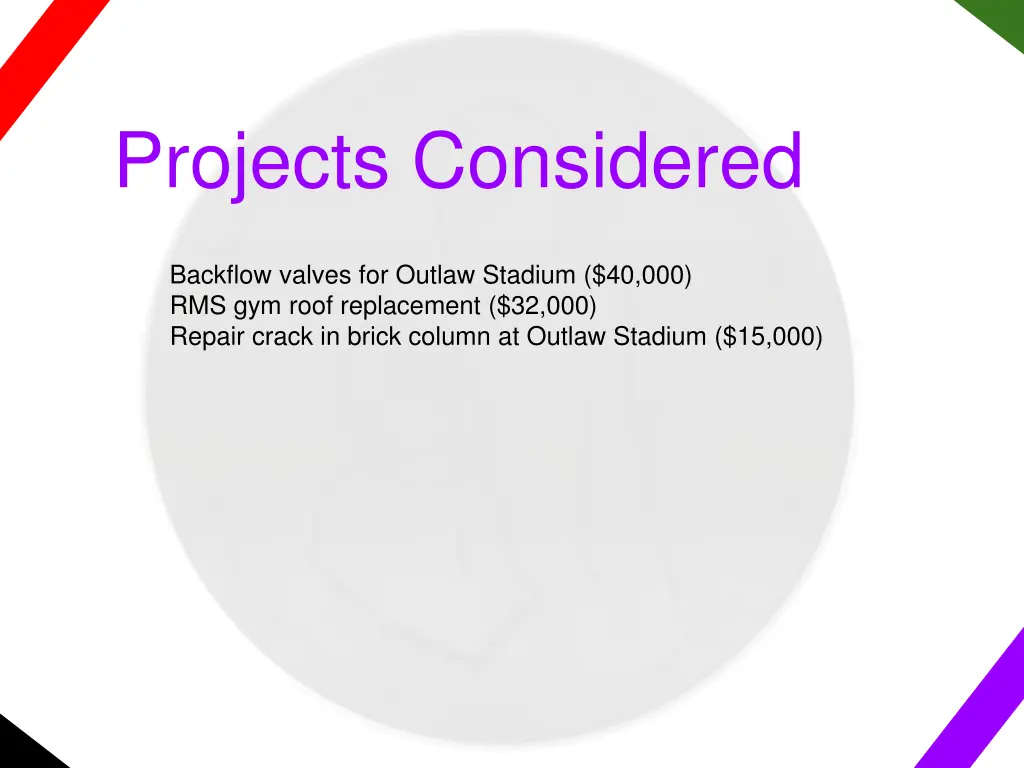 Projects Considered

Backflow valves for Outlaw Stadium (\$40,000)
RMS gym roof replacement (\$32,000)
Repair crack in brick column at Outlaw Stadium (\$15,000)